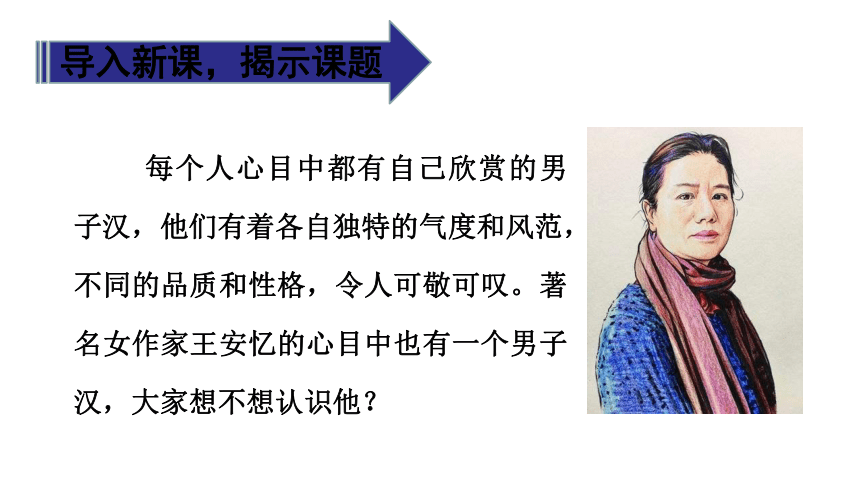 导入新课，揭示课题

每个人心目中都有自己欣赏的男子汉，他们有着各自独特的气度和风范，不同的品质和性格，令人可敬可叹。著名女作家王安忆的心目中也有一个男子汉，大家想不想认识他？